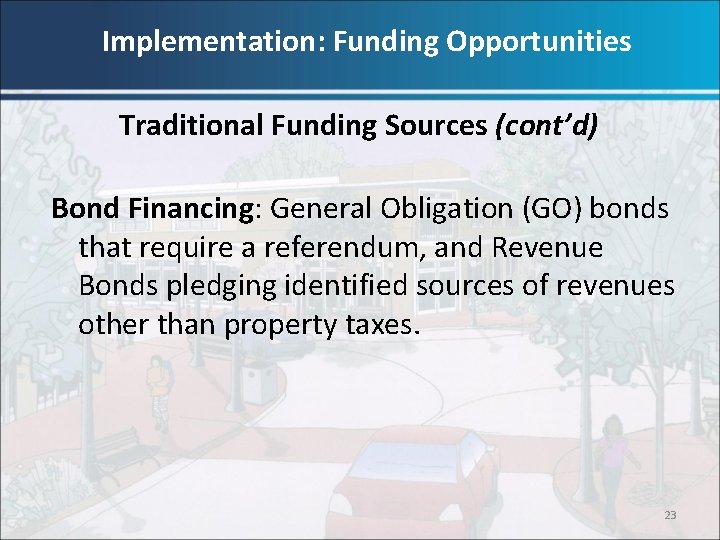 Implementation: Funding Opportunities

Traditional Funding Sources (cont'd)

Bond Financing: General Obligation (GO) bonds that require a referendum, and Revenue Bonds pledging identified sources of revenues other than property taxes.

23